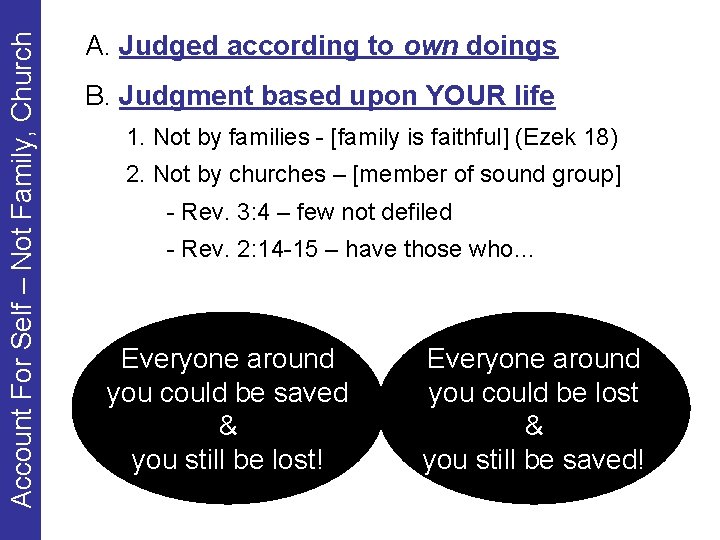 Account For Self – Not Family, Church

A. Judged according to own doings

B. Judgment based upon YOUR life

1. Not by families - [family is faithful] (Ezek 18)

2. Not by churches – [member of sound group]

- Rev. 3:4 – few not defiled

- Rev. 2:14-15 – have those who...

Everyone around you could be saved & you still be lost!

Everyone around you could be lost & you still be saved!